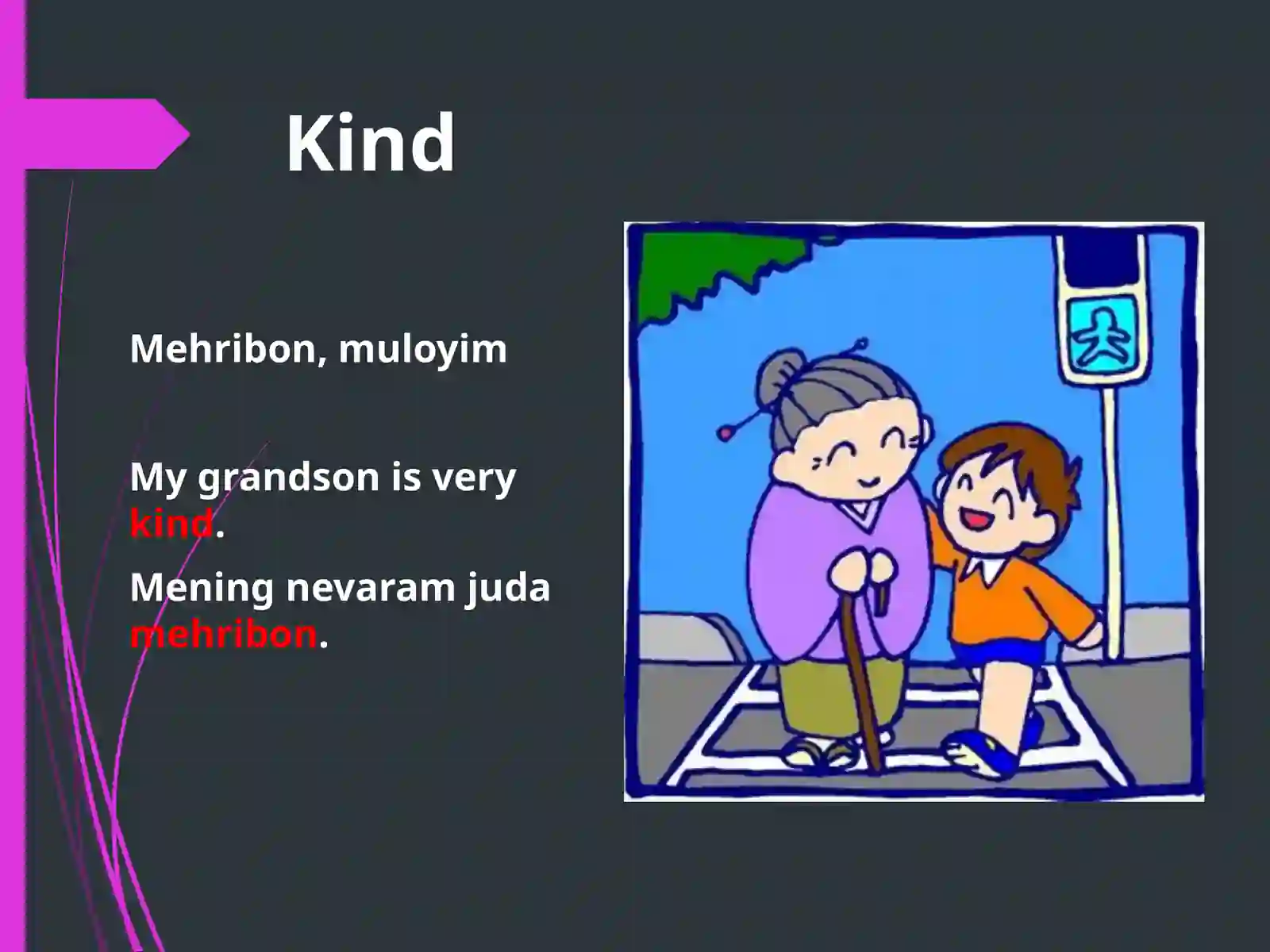 Kind

Mehribon, muloyim

My grandson is very kind.

Mening nevaram juda mehribon.